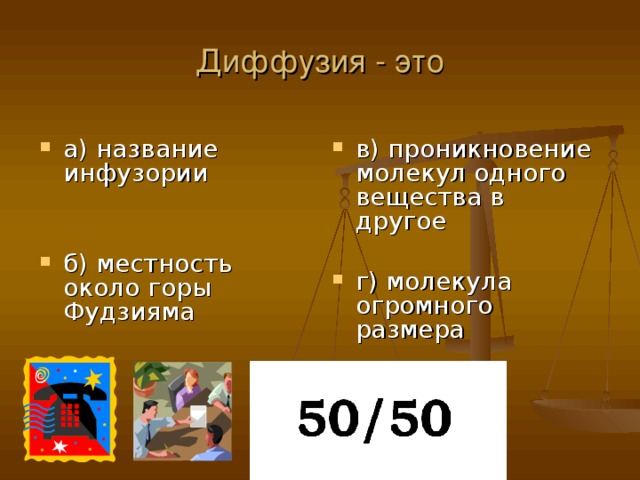 Диффузия - это

а) название инфузории

б) местность около горы Фудзияма

в) проникновение молекул одного вещества в другое

г) молекула огромного размера

50/50